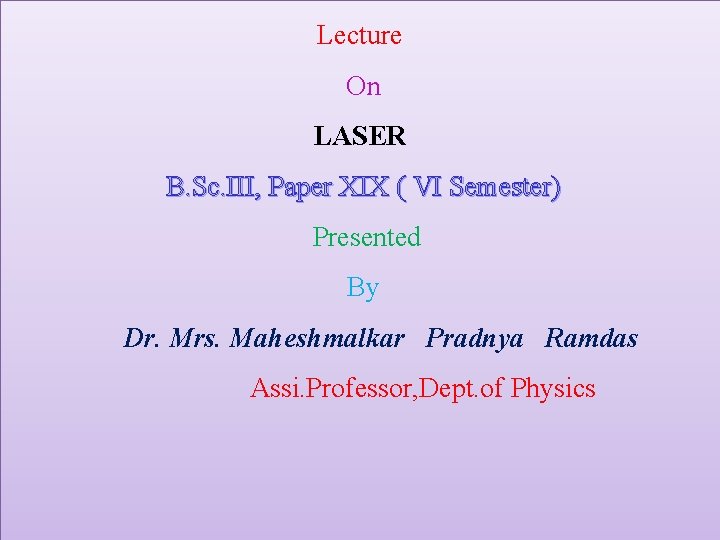 Lecture

On

LASER

B.Sc.III, Paper XIX ( VI Semester)

Presented

By

Dr. Mrs. Maheshmalkar Pradnya Ramdas

Assi.Professor,Dept.of Physics